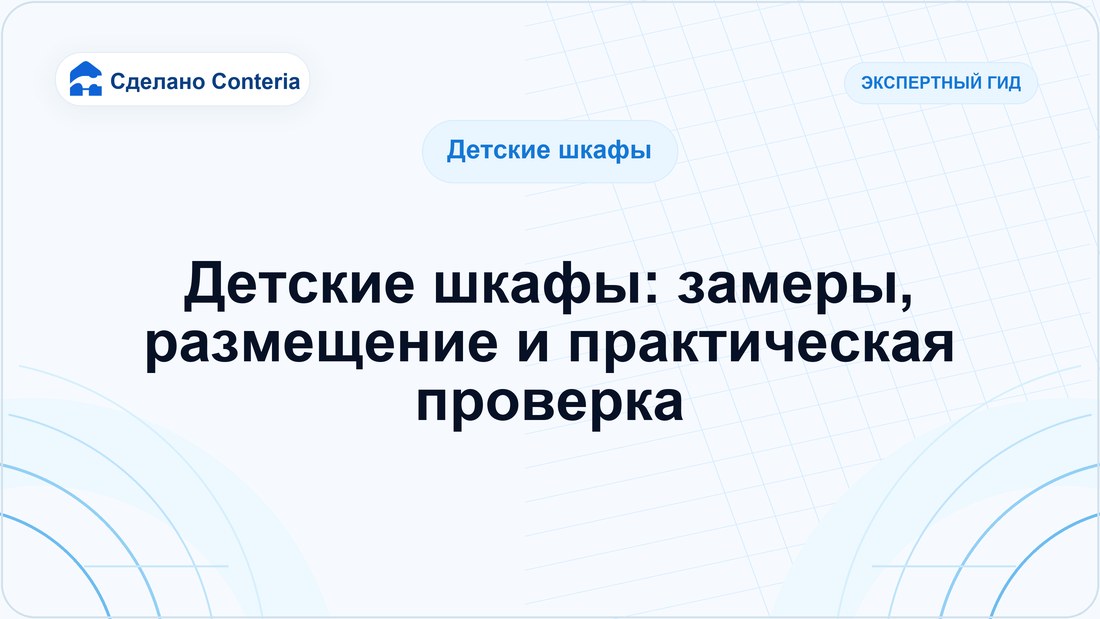 Сделано Conteria

ЭКСПЕРТНЫЙ ГИД

Детские шкафы

Детские шкафы: замеры, размещение и практическая проверка